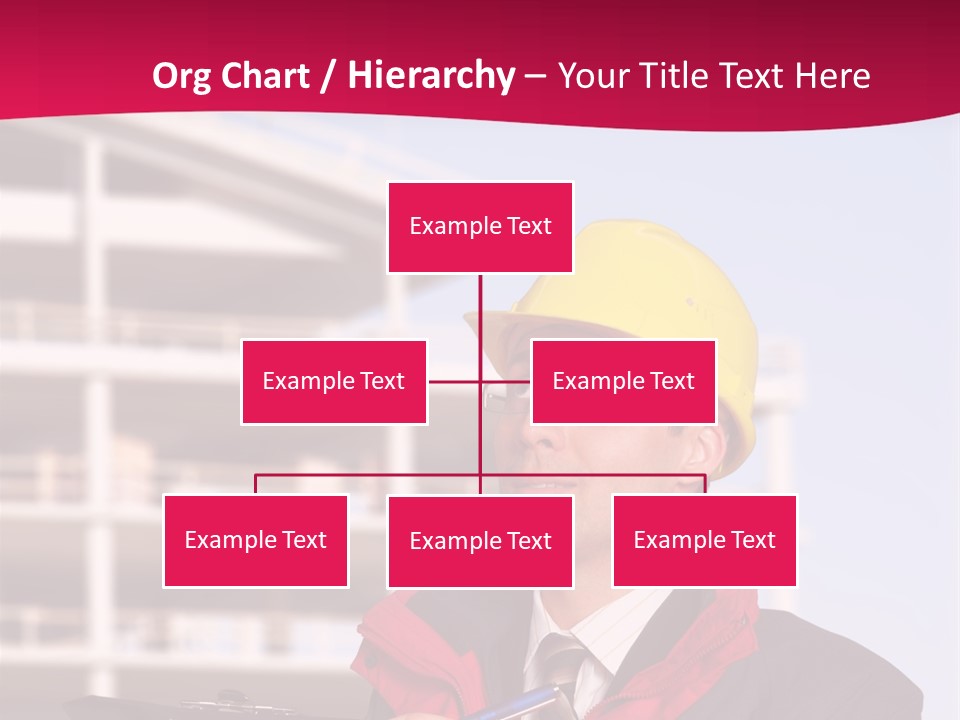 Org Chart / Hierarchy – Your Title Text Here

Example Text

Example Text

Example Text

Example Text

Example Text

Example Text